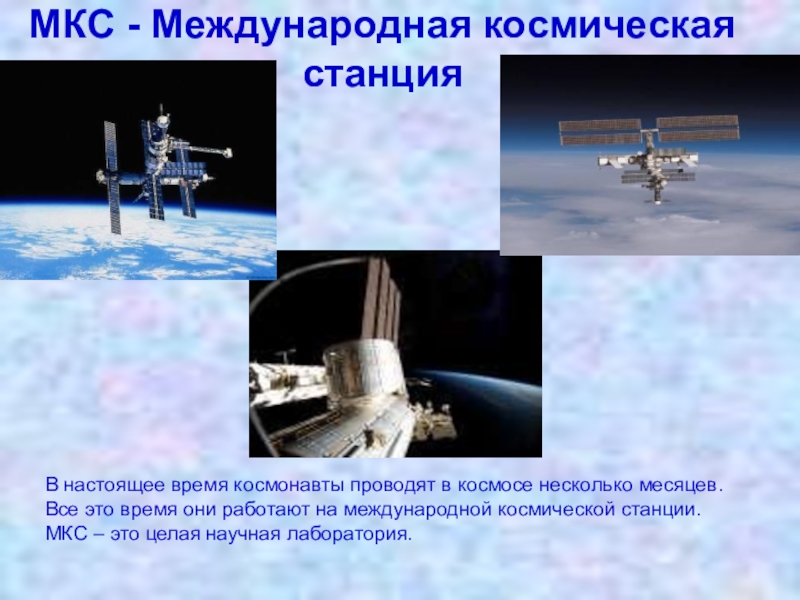 МКС - Международная космическая станция

В настоящее время космонавты проводят в космосе несколько месяцев. Все это время они работают на международной космической станции. МКС – это целая научная лаборатория.